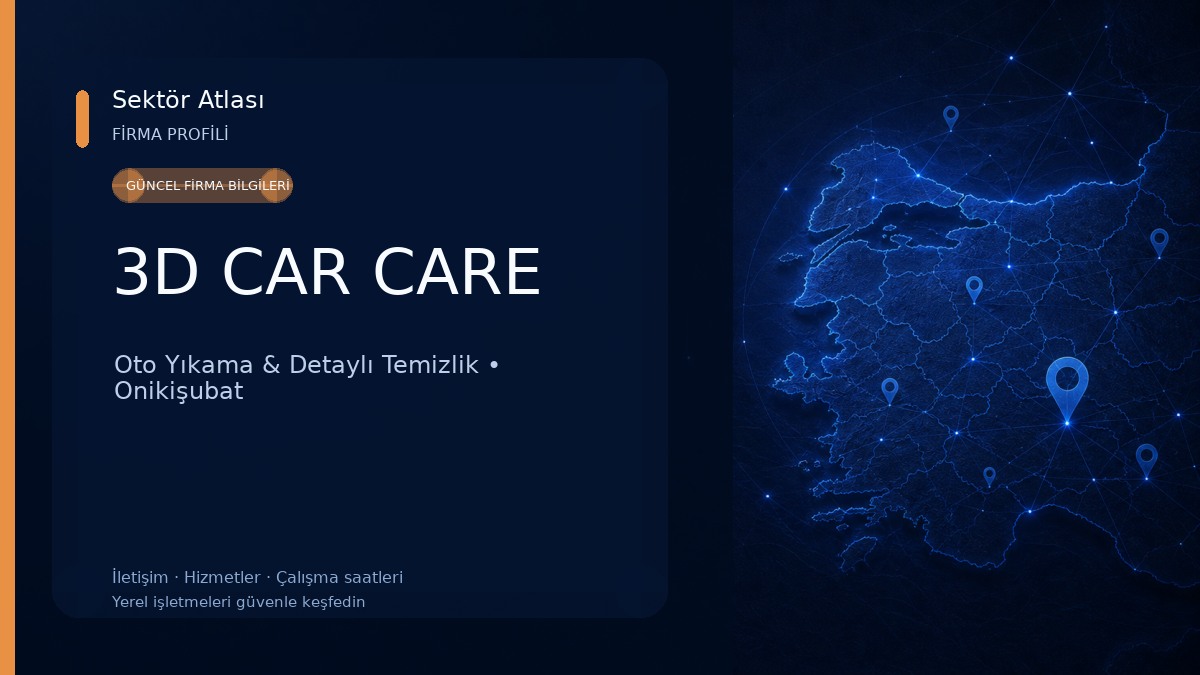 Sektör Atlası
FİRMA PROFİLİ

GÜNCEL FİRMA BİLGİLERİ

3D CAR CARE

Oto Yıkama & Detaylı Temizlik • Onikişubat

İletişim · Hizmetler · Çalışma saatleri
Yerel işletmeleri güvenle keşfedin